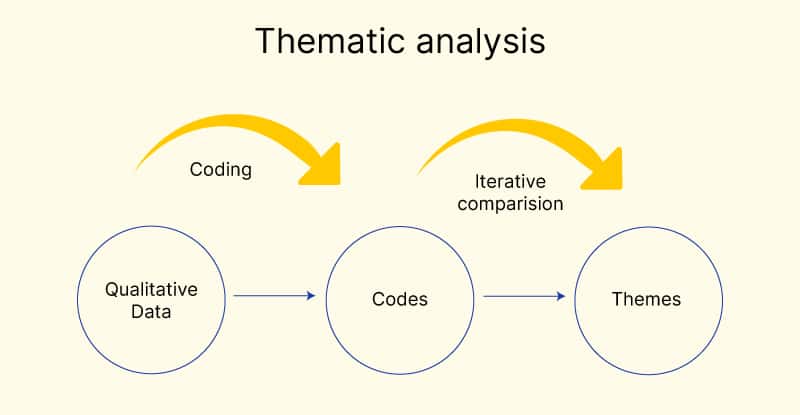 Thematic analysis

Coding

Iterative comparision

Qualitative Data

Codes

Themes